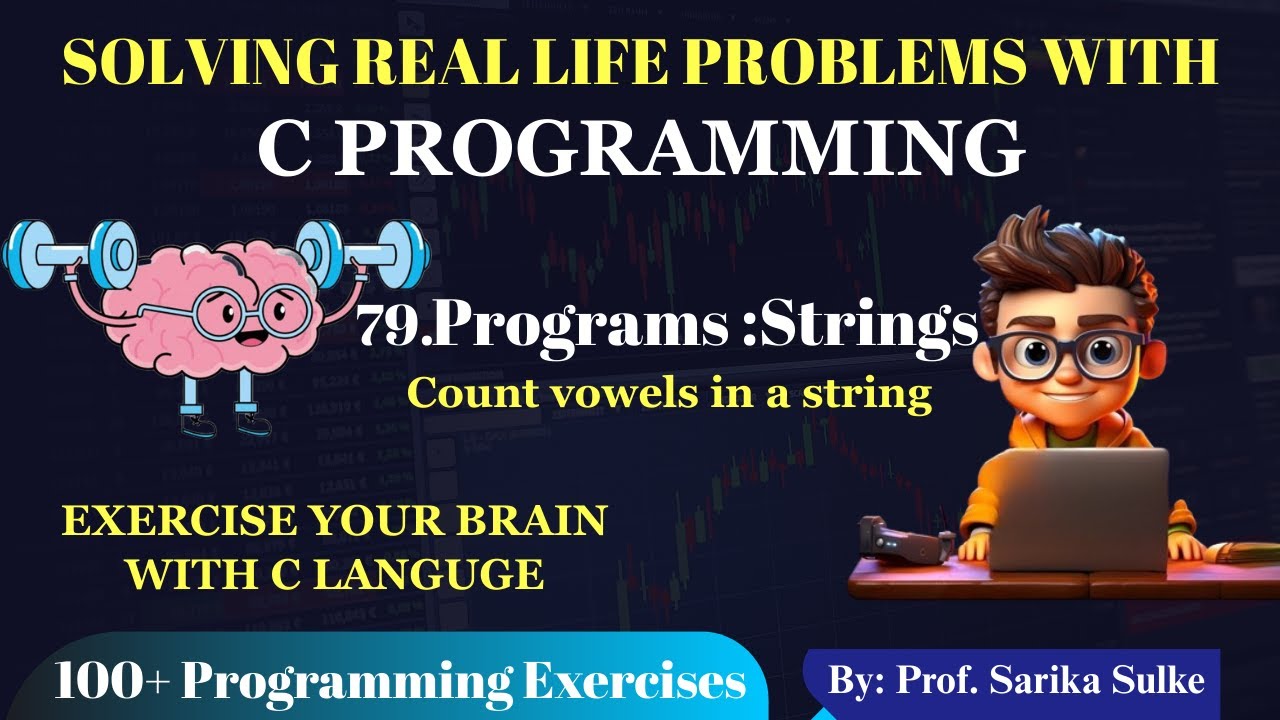 SOLVING REAL LIFE PROBLEMS WITH
C PROGRAMMING

79.Programs :Strings
Count vowels in a string

EXERCISE YOUR BRAIN WITH C LANGUGE

100+ Programming Exercises

By: Prof. Sarika Sulke